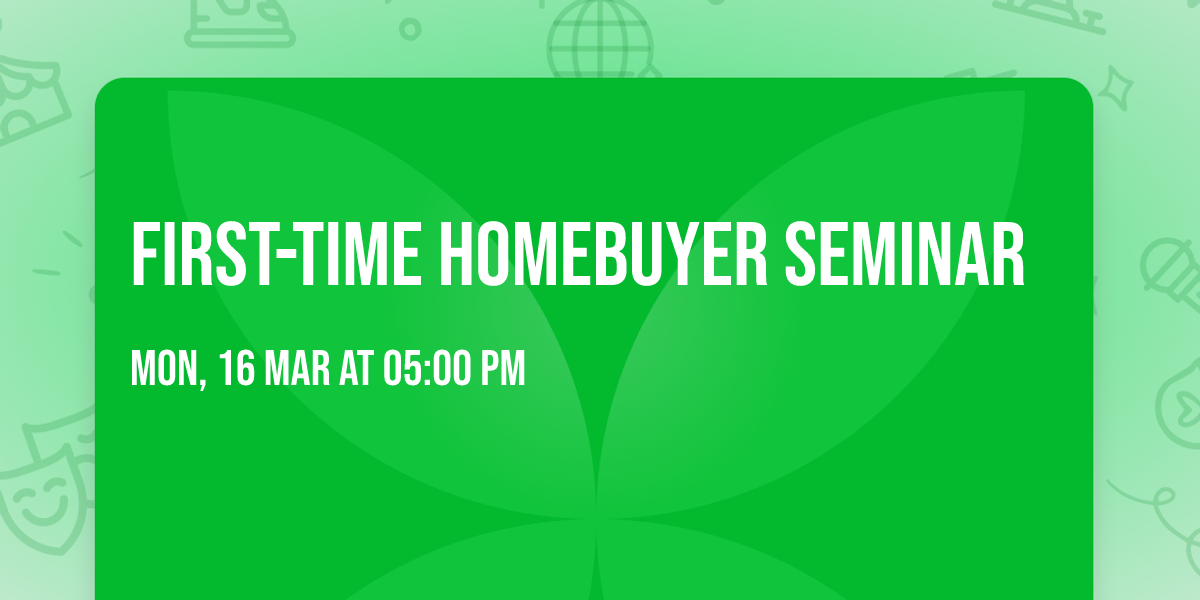 FIRST-TIME HOMEBUYER SEMINAR

MON, 16 MAR AT 05:00 PM